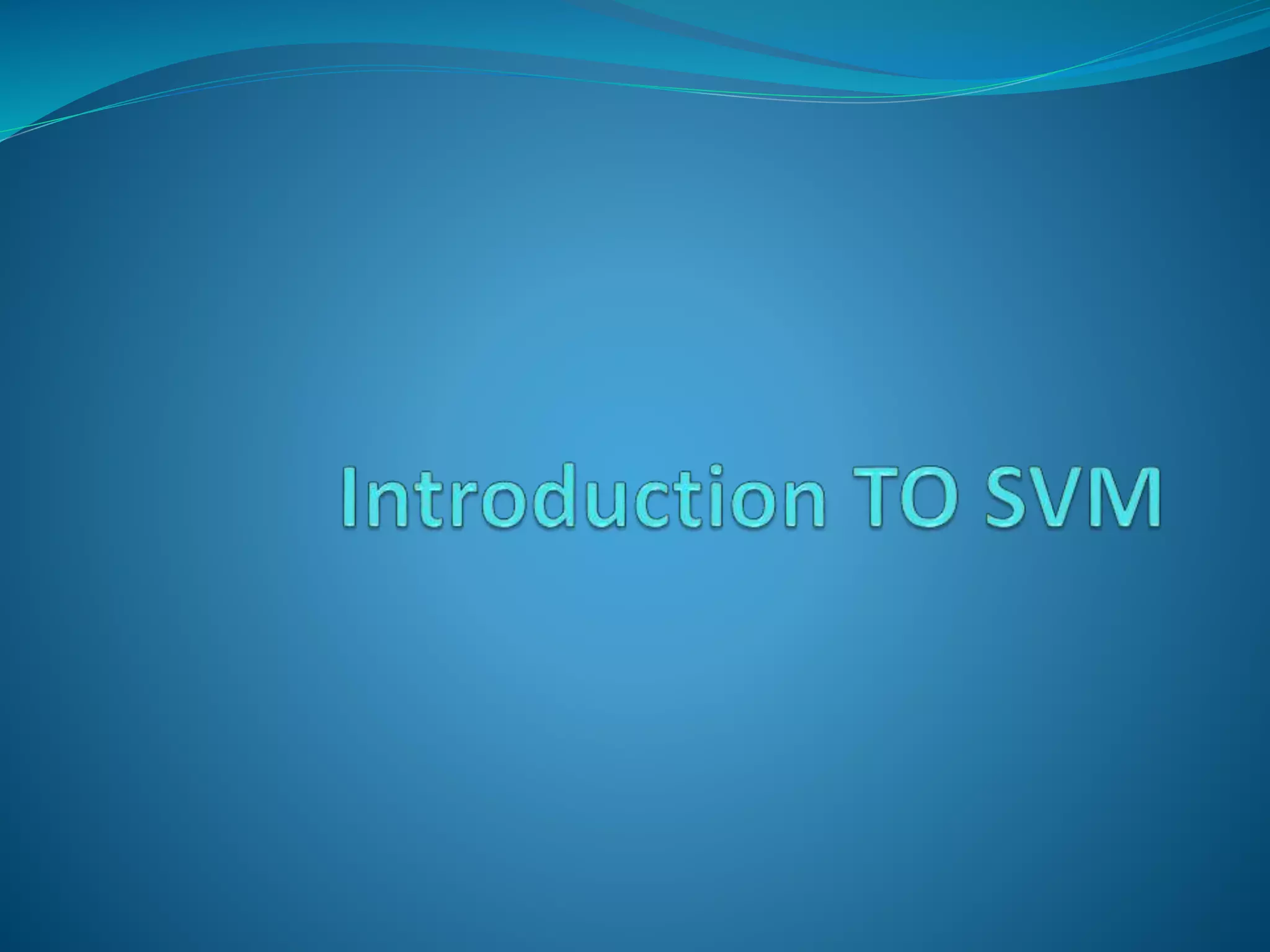 Introduction TO SVM